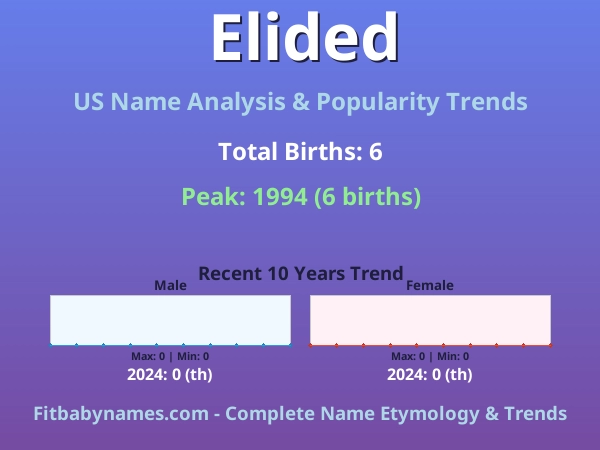 Elided

US Name Analysis & Popularity Trends

Total Births: 6

Peak: 1994 (6 births)

Recent 10 Years Trend

Male

Max: 0 | Min: 0

2024: 0 (th)

Female

Max: 0 | Min: 0

2024: 0 (th)

Fitbabynames.com - Complete Name Etymology & Trends